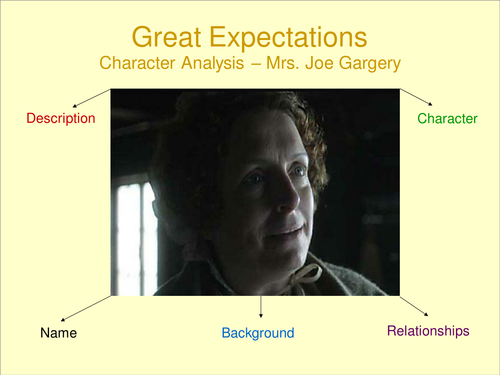 Great Expectations
Character Analysis – Mrs. Joe Gargery

Description

Character

Name

Background

Relationships